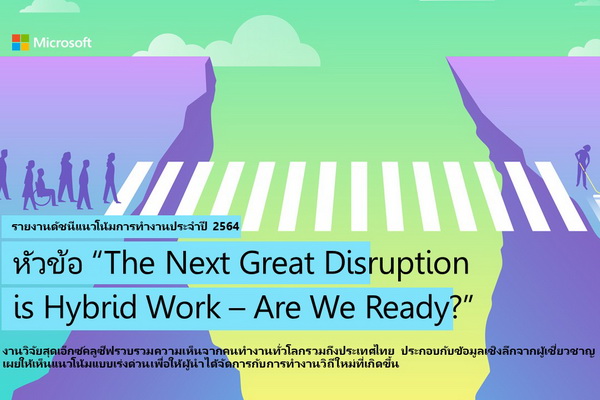 Microsoft

รายงานดัชนีแนวโน้มการทำงานประจำปี 2564

หัวข้อ “The Next Great Disruption is Hybrid Work – Are We Ready?”

งานวิจัยสุดเอ็กซ์คลูซีฟรวบรวมความเห็นจากคนทำงานทั่วโลกรวมถึงประเทศไทย ประกอบกับข้อมูลเชิงลึกจากผู้เชี่ยวชาญ เผยให้เห็นแนวโน้มแบบเร่งด่วนเพื่อให้ผู้นำได้จัดการกับการทำงานวิถีใหม่ที่เกิดขึ้น